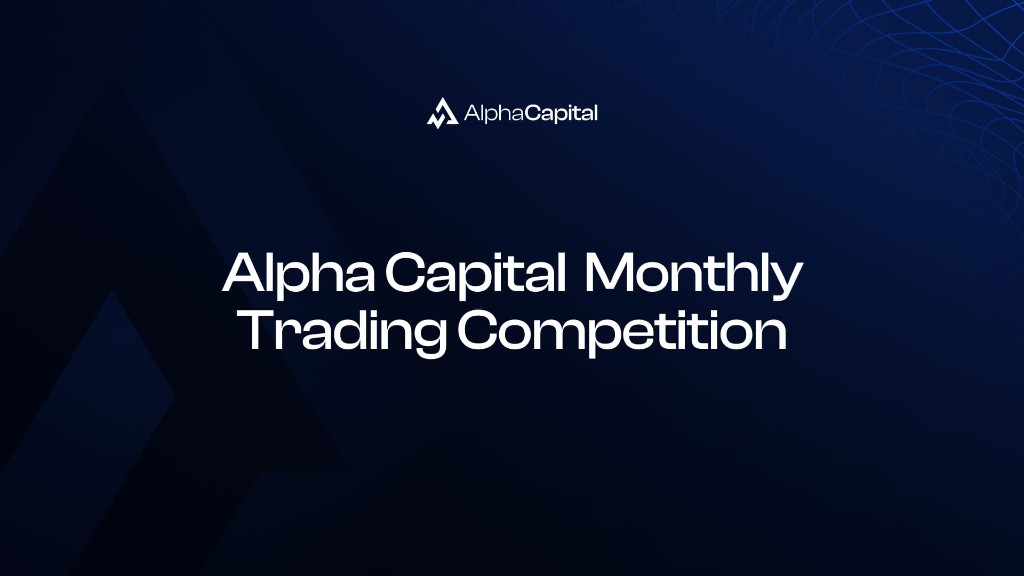 AlphaCapital

Alpha Capital Monthly Trading Competition